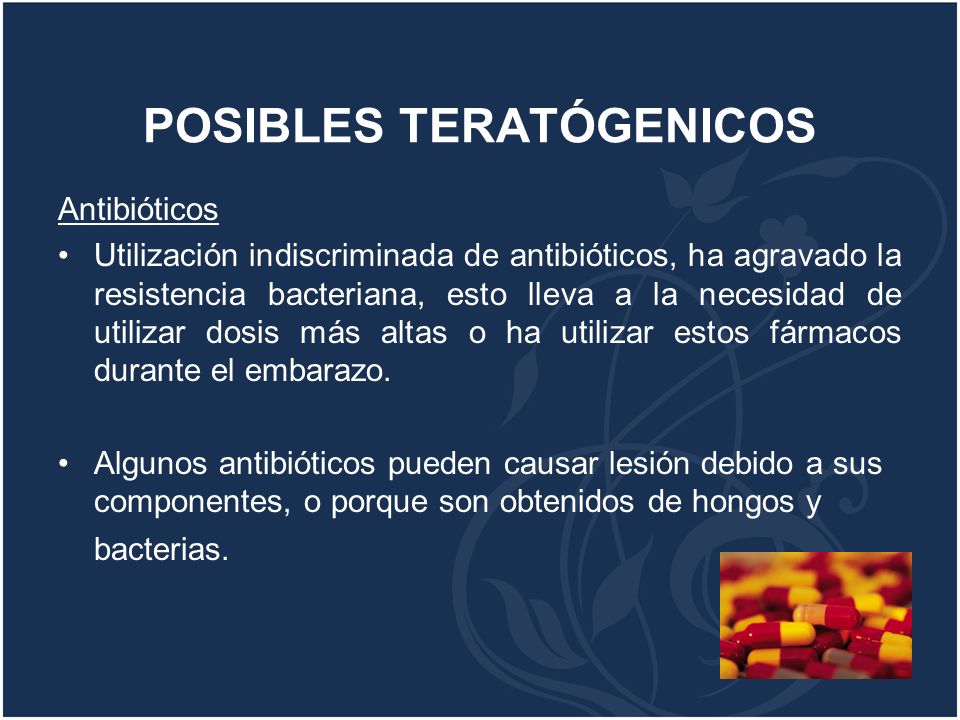 POSIBLES TERATÓGENICOS

Antibióticos

• Utilización indiscriminada de antibióticos, ha agravado la resistencia bacteriana, esto lleva a la necesidad de utilizar dosis más altas o ha utilizar estos fármacos durante el embarazo.

• Algunos antibióticos pueden causar lesión debido a sus componentes, o porque son obtenidos de hongos y bacterias.